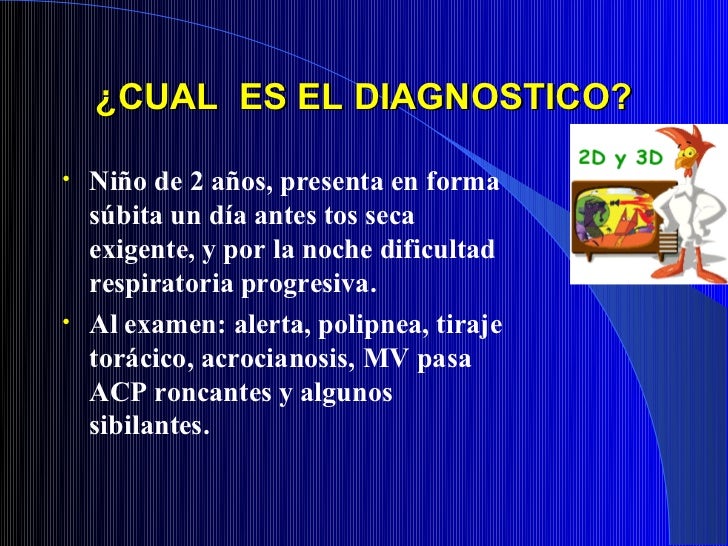 ¿CUAL ES EL DIAGNOSTICO?

2D y 3D

• Niño de 2 años, presenta en forma súbita un día antes tos seca exigente, y por la noche dificultad respiratoria progresiva.

• Al examen: alerta, polipnea, tiraje torácico, acrocianosis, MV pasa ACP roncantes y algunos sibilantes.